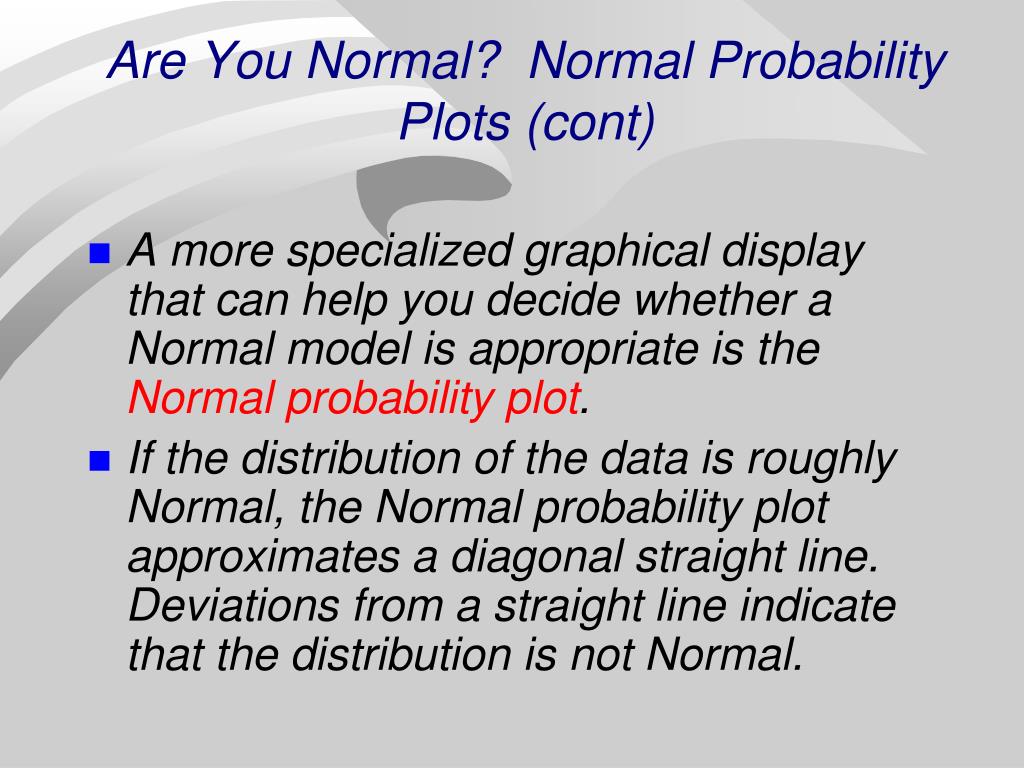 Are You Normal?  Normal Probability Plots (cont)

A more specialized graphical display that can help you decide whether a Normal model is appropriate is the Normal probability plot.

If the distribution of the data is roughly Normal, the Normal probability plot approximates a diagonal straight line. Deviations from a straight line indicate that the distribution is not Normal.